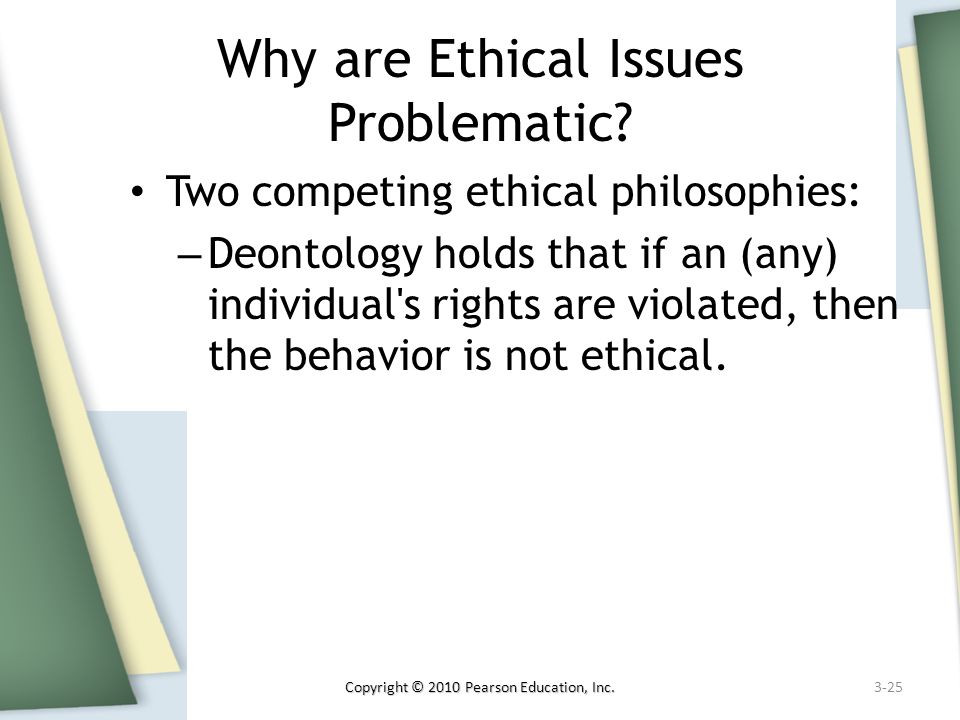 Why are Ethical Issues Problematic?

• Two competing ethical philosophies:

– Deontology holds that if an (any) individual's rights are violated, then the behavior is not ethical.

Copyright © 2010 Pearson Education, Inc.

3-25